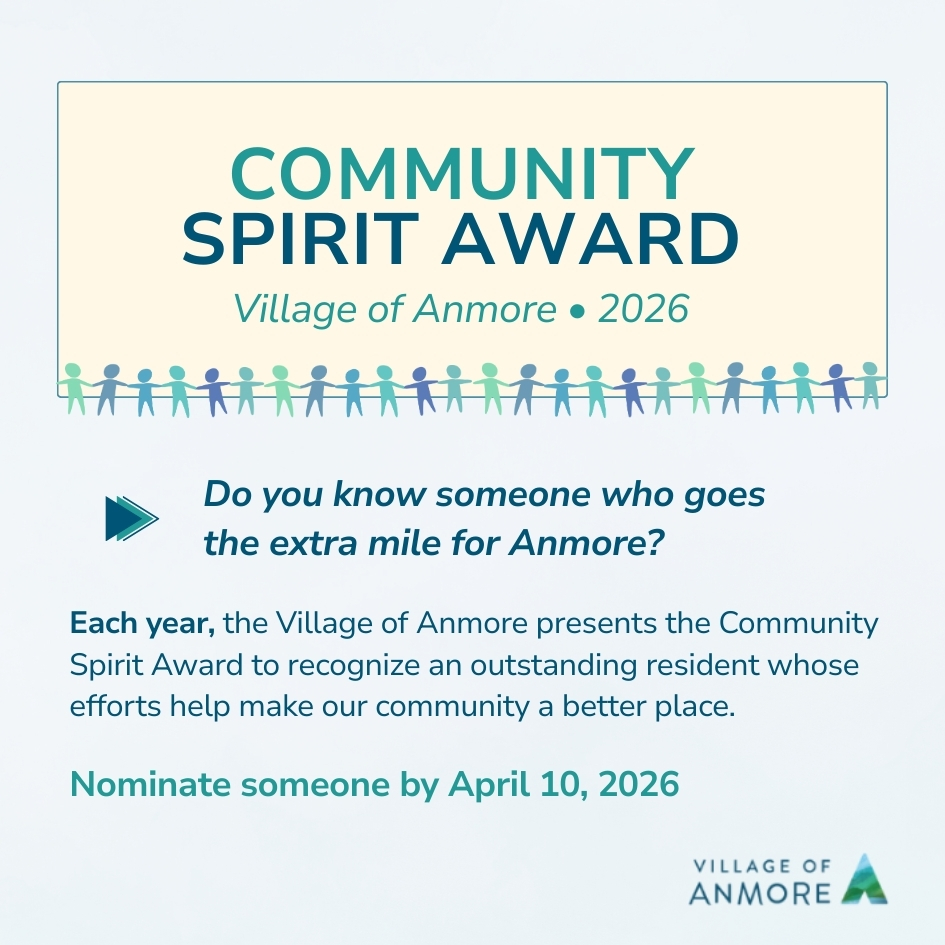 COMMUNITY SPIRIT AWARD

Village of Anmore • 2026

Do you know someone who goes the extra mile for Anmore?

Each year, the Village of Anmore presents the Community Spirit Award to recognize an outstanding resident whose efforts help make our community a better place.

Nominate someone by April 10, 2026

VILLAGE OF ANMORE